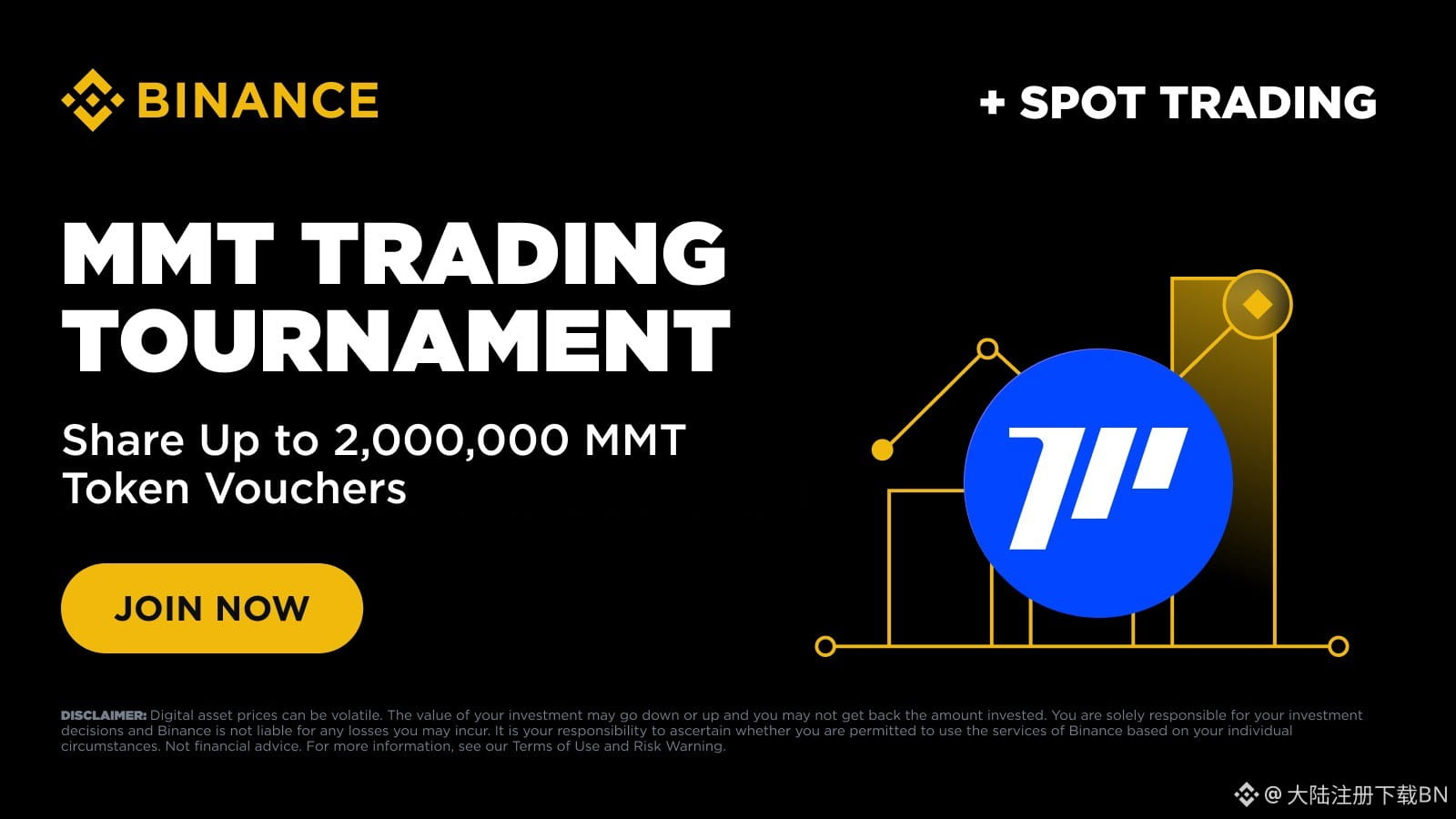 BINANCE

+ SPOT TRADING

MMT TRADING TOURNAMENT

Share Up to 2,000,000 MMT Token Vouchers

JOIN NOW

DISCLAIMER: Digital asset prices can be volatile. The value of your investment may go down or up and you may not get back the amount invested. You are solely responsible for your investment decisions and Binance is not liable for any losses you may incur. It is your responsibility to ascertain whether you are permitted to use the services of Binance based on your individual circumstances. Not financial advice. For more information, see our Terms of Use and Risk Warning.

@大陆注册下载BN